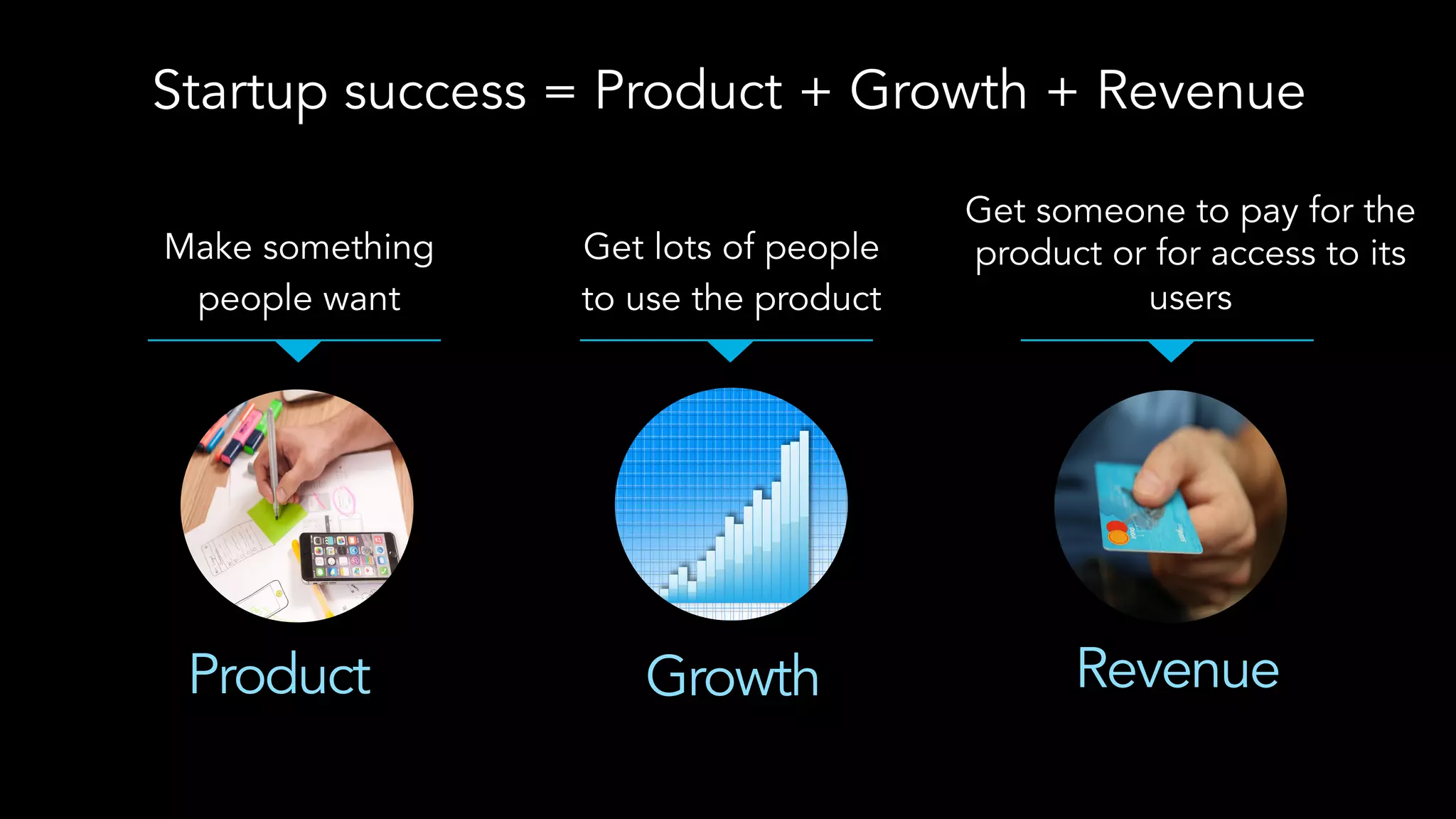 Startup success = Product + Growth + Revenue

Make something people want

Product

Get lots of people to use the product

Growth

Get someone to pay for the product or for access to its users

Revenue